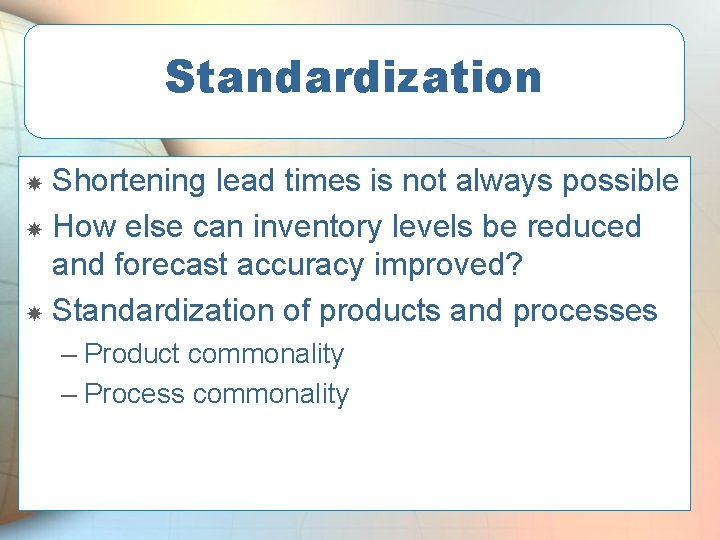 Standardization

Shortening lead times is not always possible

How else can inventory levels be reduced and forecast accuracy improved?

Standardization of products and processes

– Product commonality

– Process commonality